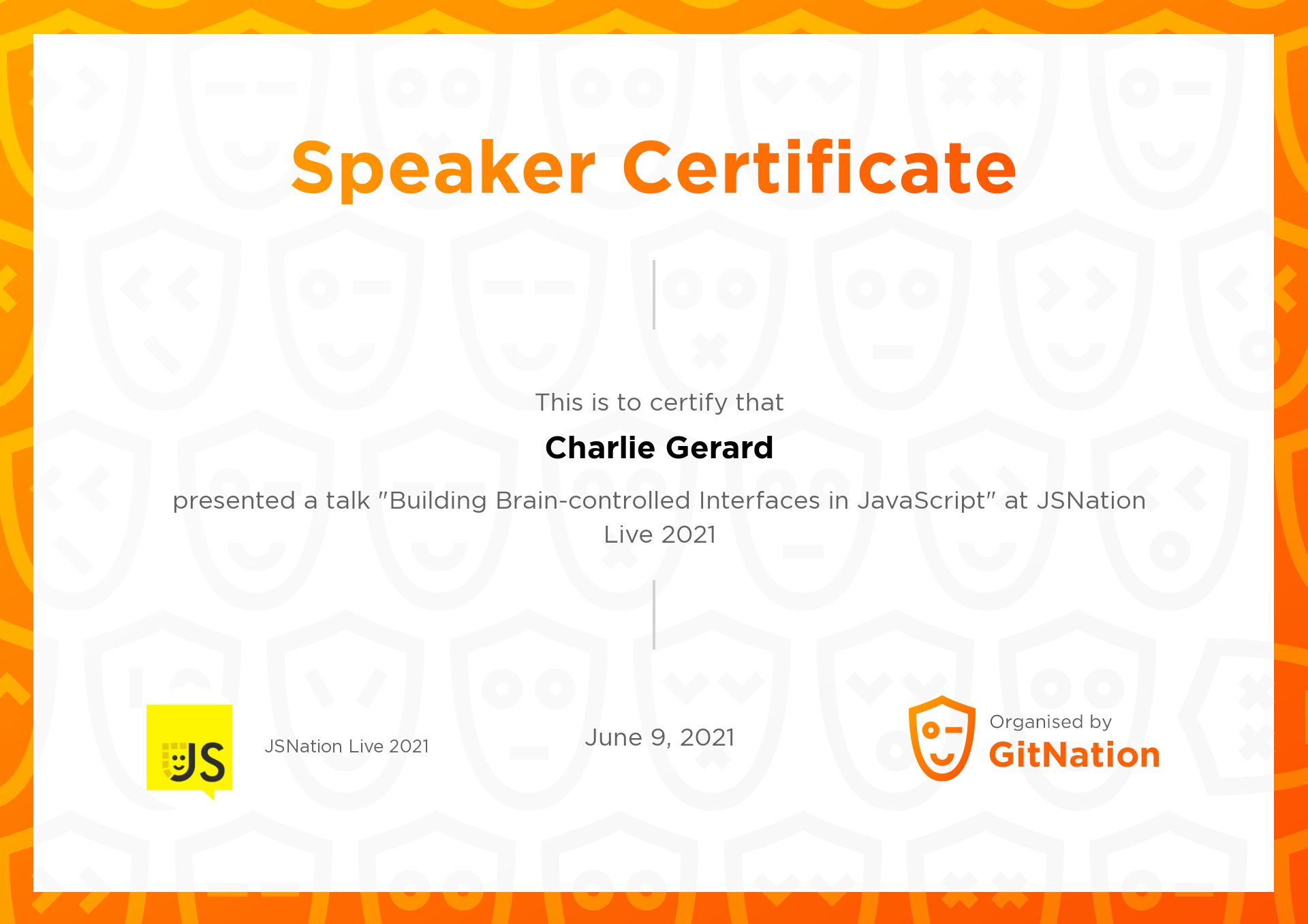 Speaker Certificate

This is to certify that

Charlie Gerard

presented a talk "Building Brain-controlled Interfaces in JavaScript" at JSNation Live 2021

JS

JSNation Live 2021

June 9, 2021

Organised by
GitNation